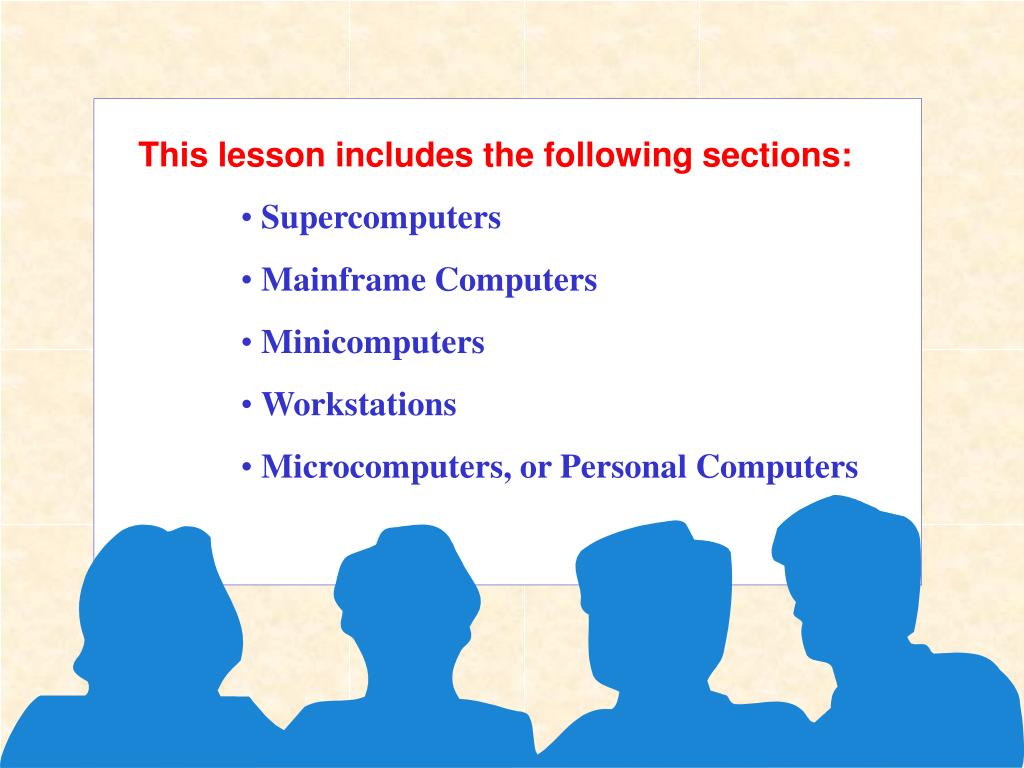 This lesson includes the following sections:

• Supercomputers

• Mainframe Computers

• Minicomputers

• Workstations

• Microcomputers, or Personal Computers